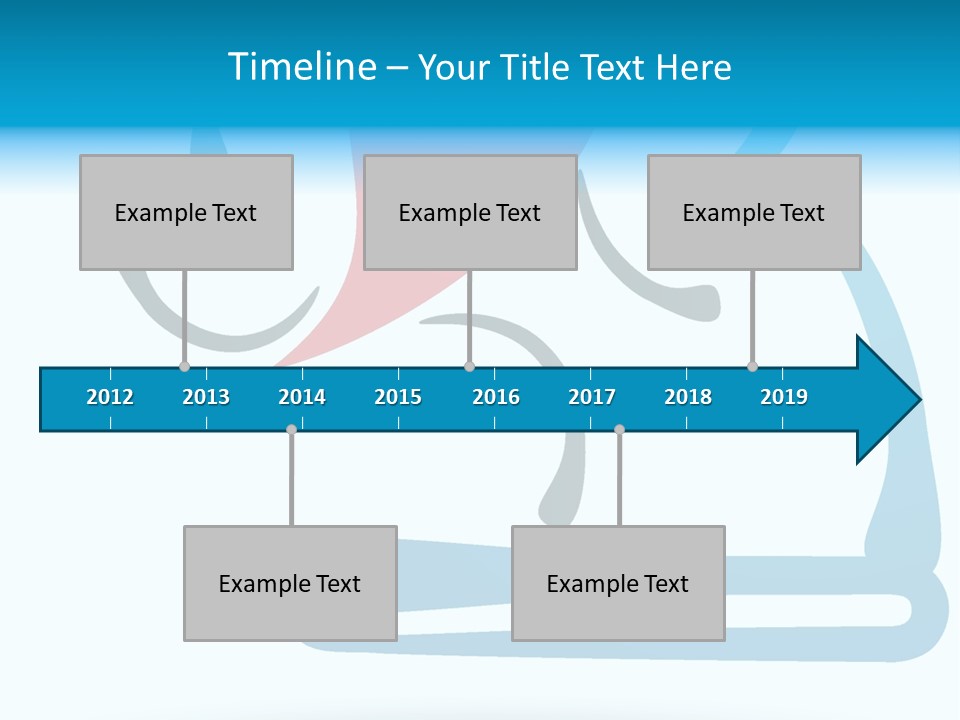 Timeline – Your Title Text Here

Example Text

Example Text

Example Text

2012 2013 2014 2015 2016 2017 2018 2019

Example Text

Example Text